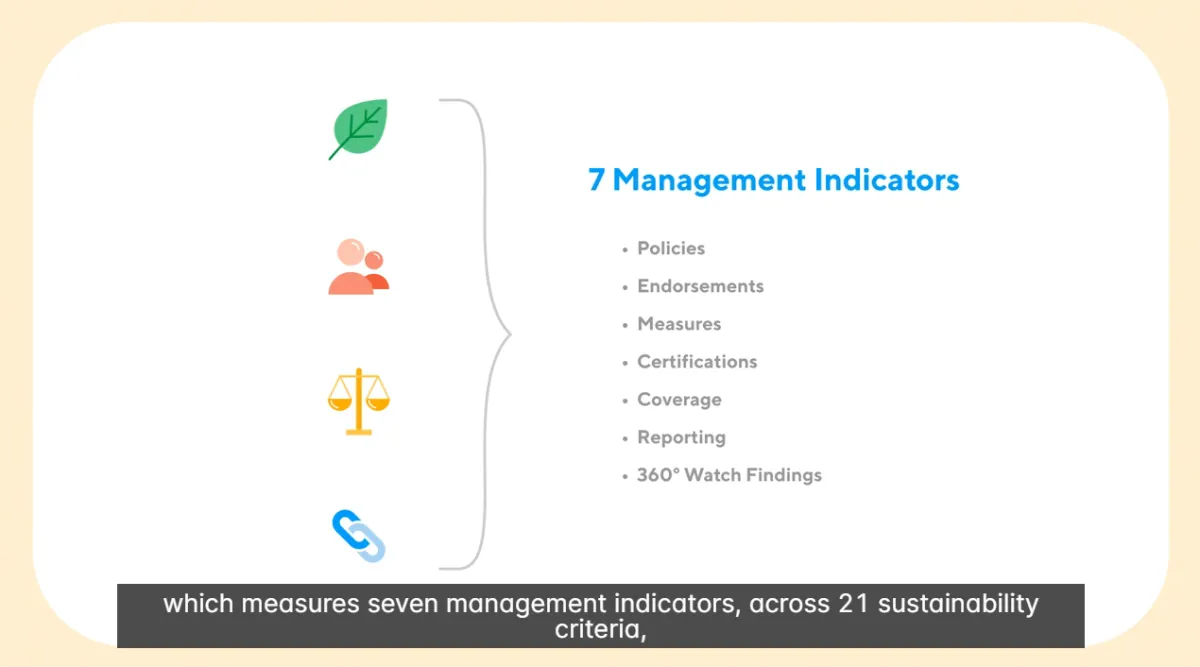 7 Management Indicators

• Policies
• Endorsements
• Measures
• Certifications
• Coverage
• Reporting
• 360° Watch Findings

which measures seven management indicators, across 21 sustainability criteria,